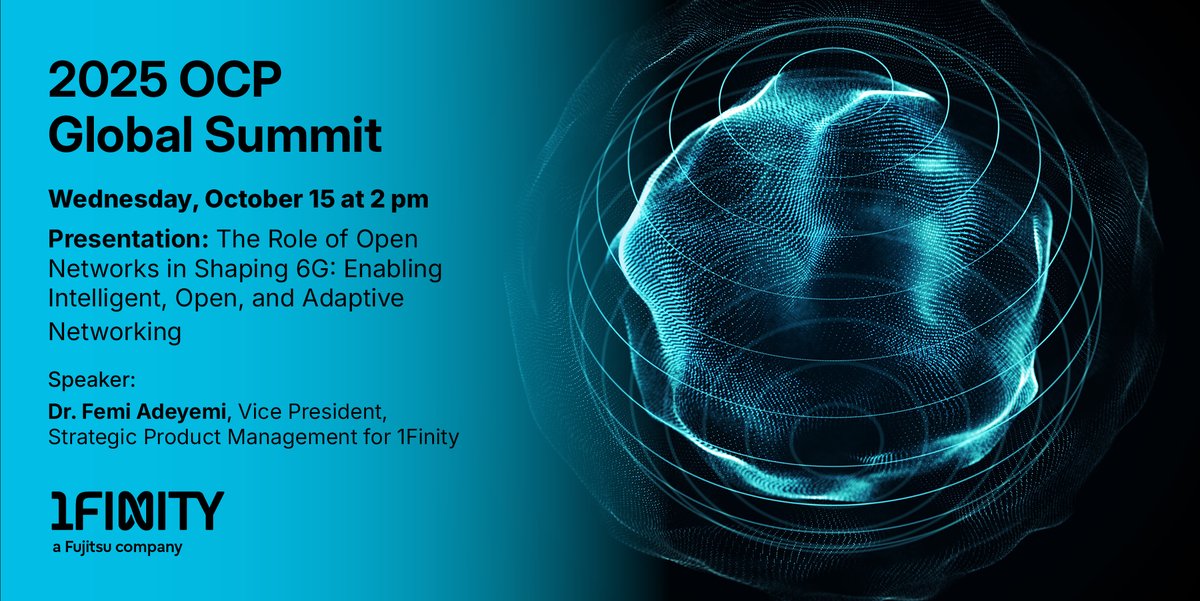 2025 OCP Global Summit

Wednesday, October 15 at 2 pm

Presentation: The Role of Open Networks in Shaping 6G: Enabling Intelligent, Open, and Adaptive Networking

Speaker:
Dr. Femi Adeyemi, Vice President, Strategic Product Management for 1Finity

1FINITY
a Fujitsu company